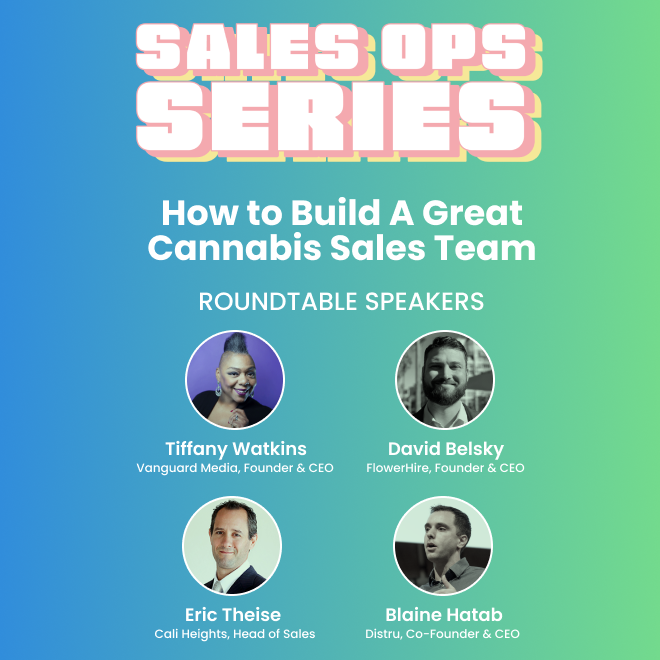 SALES OPS SERIES

How to Build A Great Cannabis Sales Team

ROUNDTABLE SPEAKERS

Tiffany Watkins
Vanguard Media, Founder & CEO

David Belsky
FlowerHire, Founder & CEO

Eric Theise
Cali Heights, Head of Sales

Blaine Hatab
Distru, Co-Founder & CEO